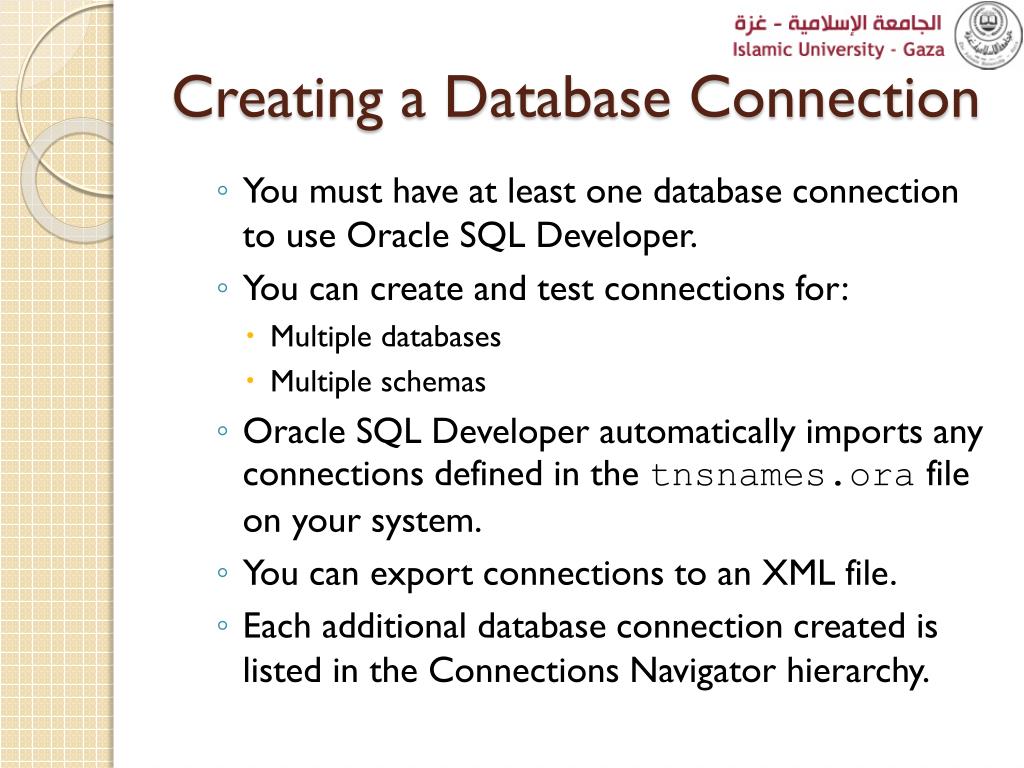 الجامعة الإسلامية - غزة
Islamic University - Gaza

Creating a Database Connection

◦ You must have at least one database connection to use Oracle SQL Developer.
◦ You can create and test connections for:
• Multiple databases
• Multiple schemas
◦ Oracle SQL Developer automatically imports any connections defined in the tnsnames.ora file on your system.
◦ You can export connections to an XML file.
◦ Each additional database connection created is listed in the Connections Navigator hierarchy.